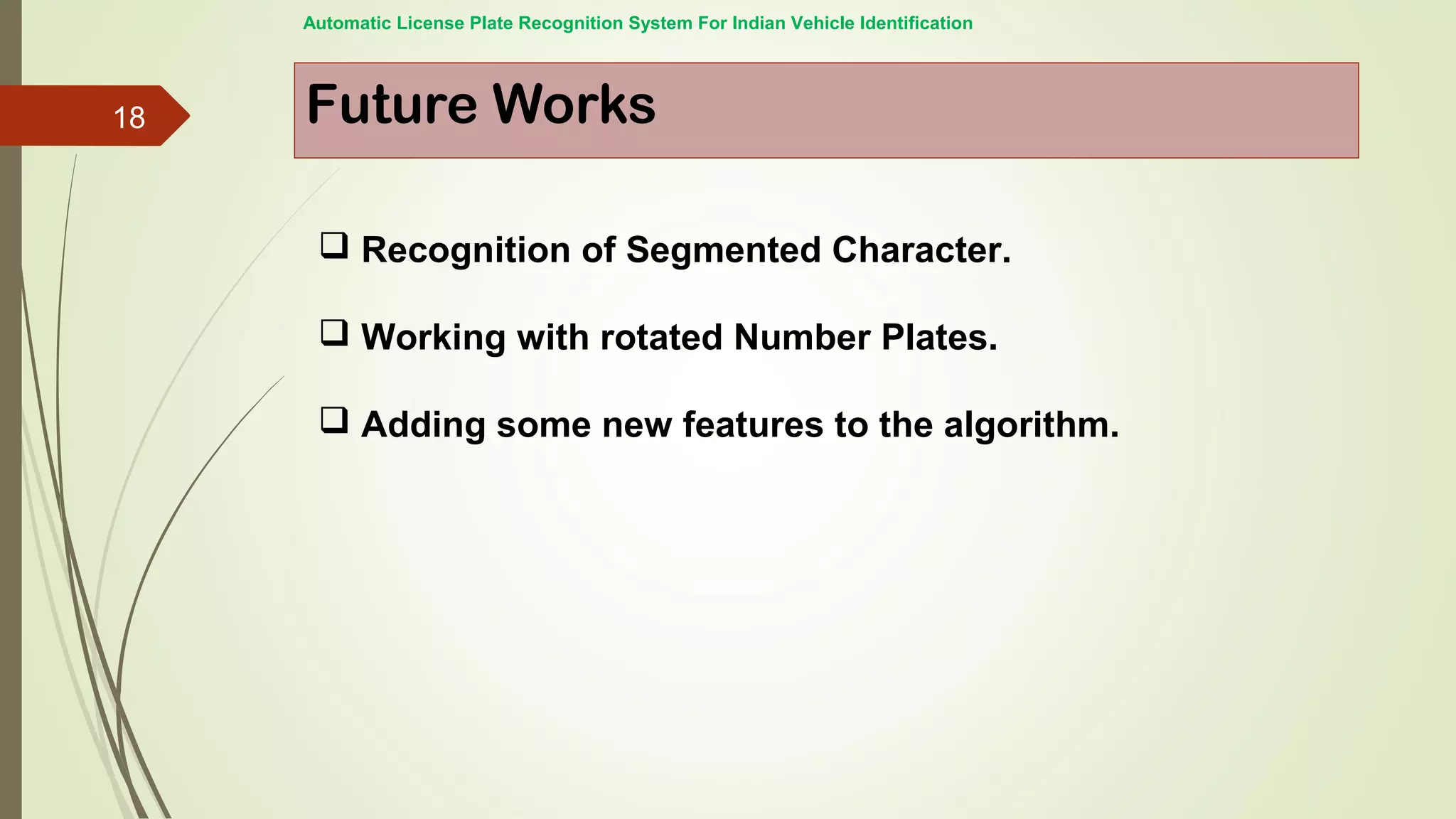 Automatic License Plate Recognition System For Indian Vehicle Identification

18

Future Works

❑ Recognition of Segmented Character.

❑ Working with rotated Number Plates.

❑ Adding some new features to the algorithm.